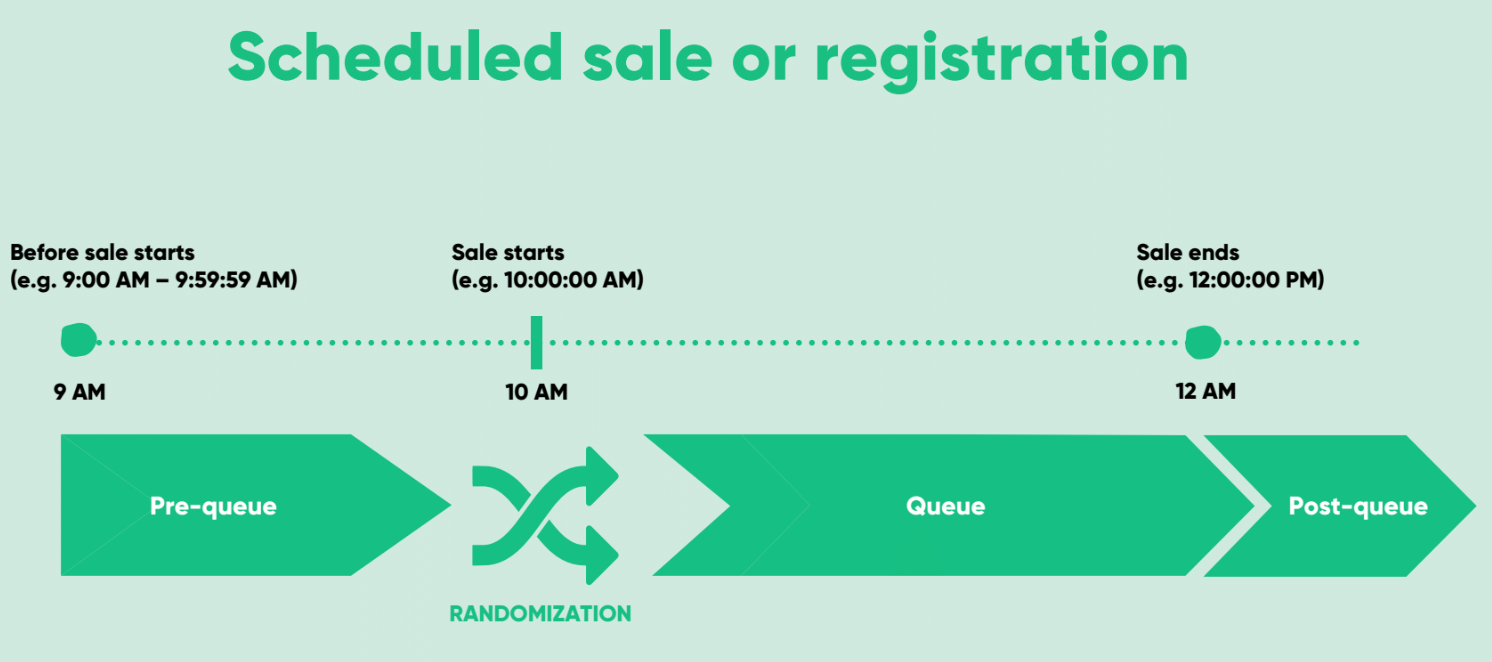 Scheduled sale or registration

Before sale starts
(e.g. 9:00 AM – 9:59:59 AM)

Sale starts
(e.g. 10:00:00 AM)

Sale ends
(e.g. 12:00:00 PM)

9 AM

10 AM

12 AM

Pre-queue

RANDOMIZATION

Queue

Post-queue